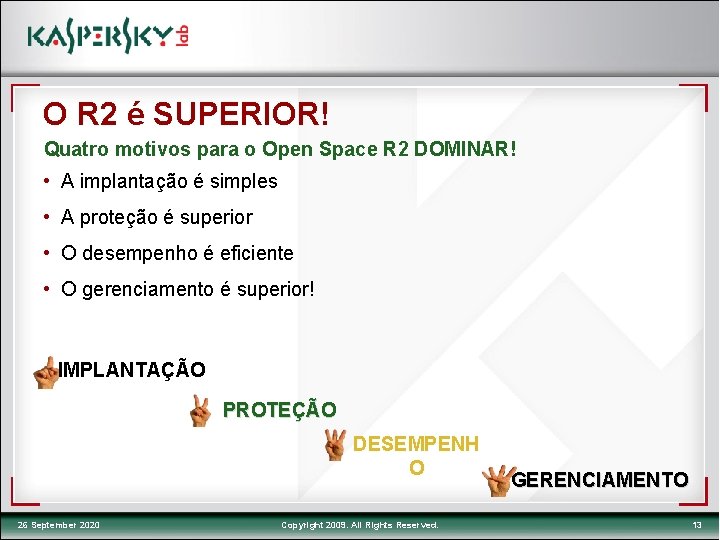 KASPERSKY lab

O R2 é SUPERIOR!

Quatro motivos para o Open Space R2 DOMINAR!

• A implantação é simples
• A proteção é superior
• O desempenho é eficiente
• O gerenciamento é superior!

IMPLANTAÇÃO

PROTEÇÃO

DESEMPENHO

GERENCIAMENTO

26 September 2020

Copyright 2009. All Rights Reserved.

13